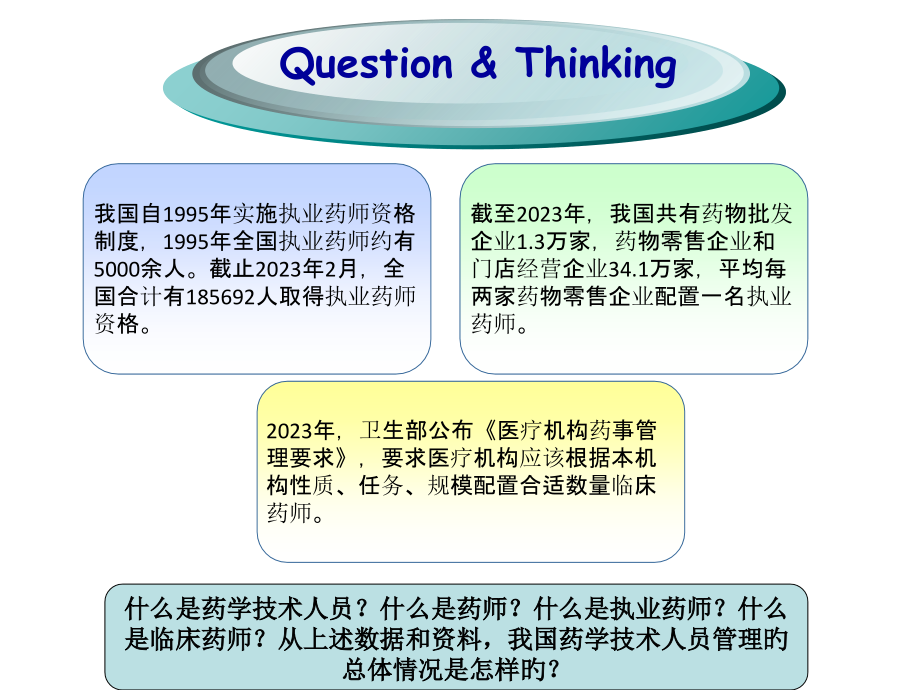 Question & Thinking

我国自1995年实施执业药师资格制度，1995年全国执业药师约有5000余人。截止2023年2月，全国合计有185692人取得执业药师资格。

截至2023年，我国共有药物批发企业1.3万家，药物零售企业和门店经营企业34.1万家，平均每两家药物零售企业配置一名执业药师。

2023年，卫生部公布《医疗机构药事管理要求》，要求医疗机构应该根据本机构性质、任务、规模配置合适数量临床药师。

什么是药学技术人员？什么是药师？什么是执业药师？什么是临床药师？从上述数据和资料，我国药学技术人员管理旳总体情况是怎样旳？